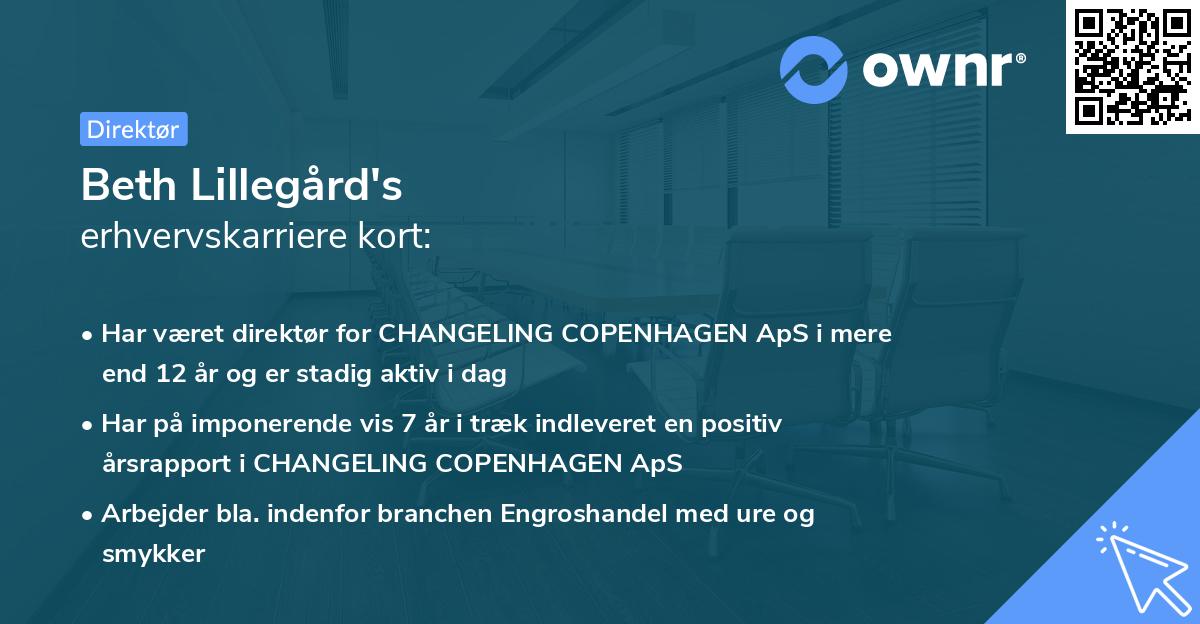 ownr®

Direktør

Beth Lillegård's
erhvervskarriere kort:

• Har været direktør for CHANGELING COPENHAGEN ApS i mere end 12 år og er stadig aktiv i dag
• Har på imponerende vis 7 år i træk indleveret en positiv årsrapport i CHANGELING COPENHAGEN ApS
• Arbejder bla. indenfor branchen Engroshandel med ure og smykker